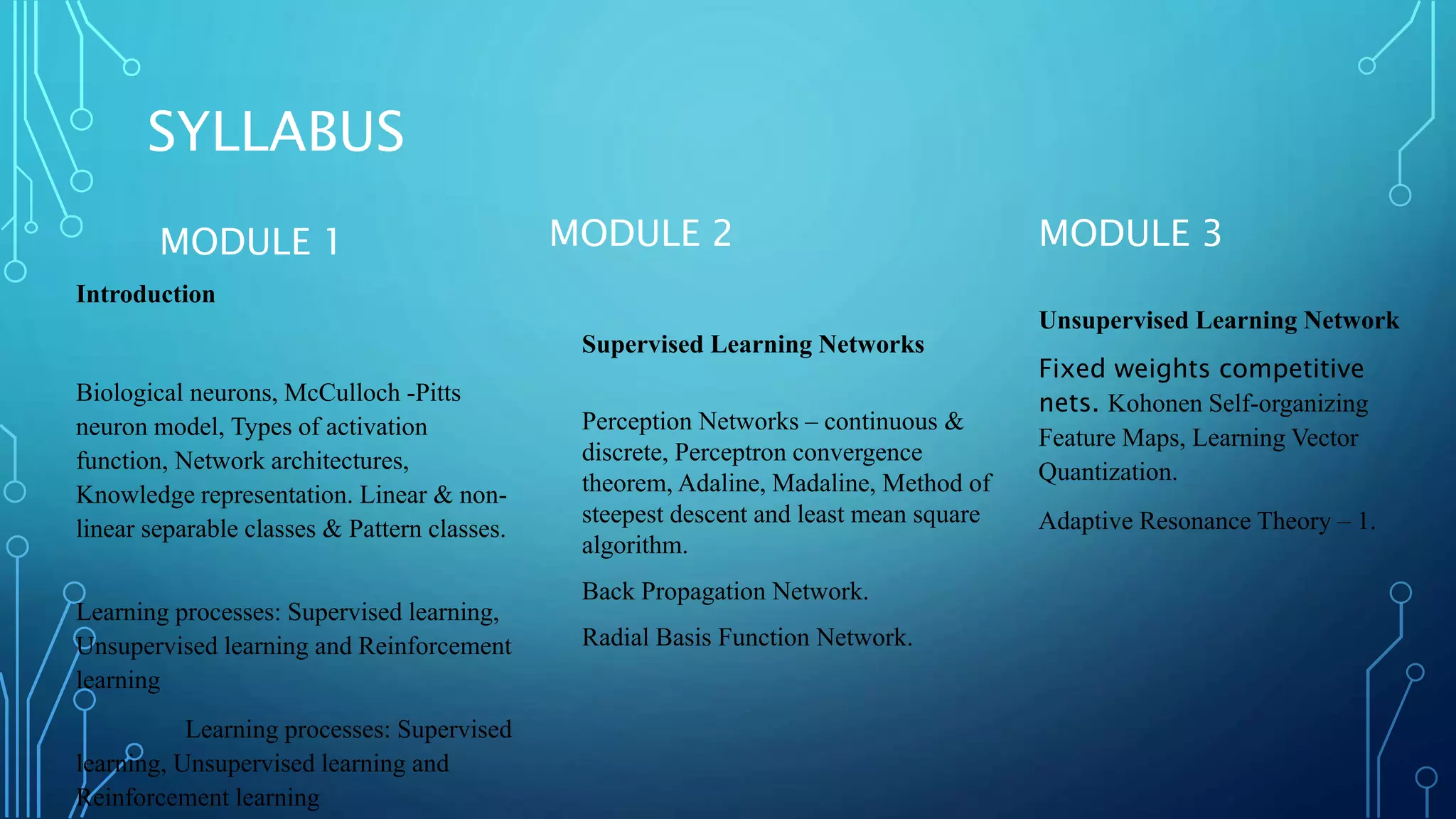 SYLLABUS

MODULE 1

Introduction

Biological neurons, McCulloch -Pitts neuron model, Types of activation function, Network architectures, Knowledge representation. Linear & non-linear separable classes & Pattern classes.

Learning processes: Supervised learning, Unsupervised learning and Reinforcement learning

Learning processes: Supervised learning, Unsupervised learning and Reinforcement learning

MODULE 2

Supervised Learning Networks

Perception Networks – continuous & discrete, Perceptron convergence theorem, Adaline, Madaline, Method of steepest descent and least mean square algorithm.

Back Propagation Network.

Radial Basis Function Network.

MODULE 3

Unsupervised Learning Network

Fixed weights competitive nets. Kohonen Self-organizing Feature Maps, Learning Vector Quantization.

Adaptive Resonance Theory – 1.